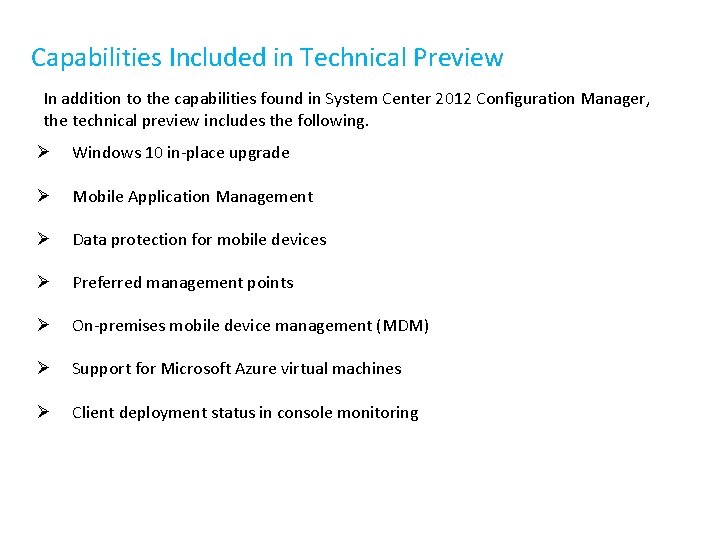 Capabilities Included in Technical Preview

In addition to the capabilities found in System Center 2012 Configuration Manager, the technical preview includes the following.

➢ Windows 10 in-place upgrade

➢ Mobile Application Management

➢ Data protection for mobile devices

➢ Preferred management points

➢ On-premises mobile device management (MDM)

➢ Support for Microsoft Azure virtual machines

➢ Client deployment status in console monitoring